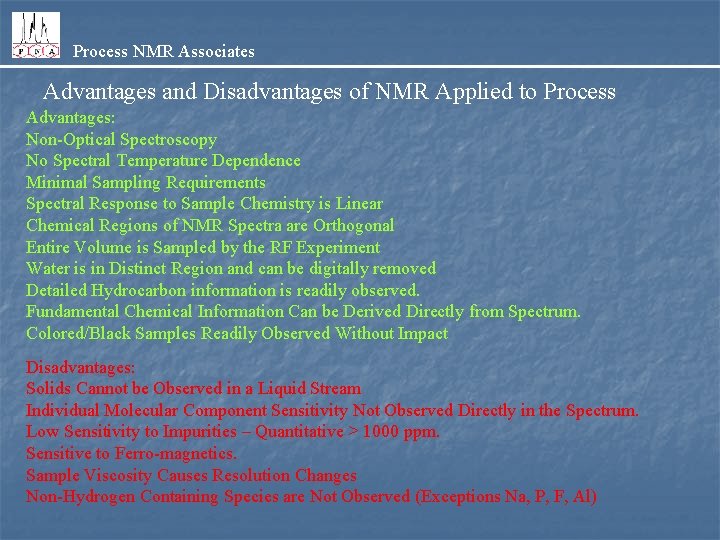 P N A

Process NMR Associates

Advantages and Disadvantages of NMR Applied to Process

Advantages:
Non-Optical Spectroscopy
No Spectral Temperature Dependence
Minimal Sampling Requirements
Spectral Response to Sample Chemistry is Linear
Chemical Regions of NMR Spectra are Orthogonal
Entire Volume is Sampled by the RF Experiment
Water is in Distinct Region and can be digitally removed
Detailed Hydrocarbon information is readily observed.
Fundamental Chemical Information Can be Derived Directly from Spectrum.
Colored/Black Samples Readily Observed Without Impact

Disadvantages:
Solids Cannot be Observed in a Liquid Stream
Individual Molecular Component Sensitivity Not Observed Directly in the Spectrum.
Low Sensitivity to Impurities – Quantitative > 1000 ppm.
Sensitive to Ferro-magnetics.
Sample Viscosity Causes Resolution Changes
Non-Hydrogen Containing Species are Not Observed (Exceptions Na, P, F, Al)